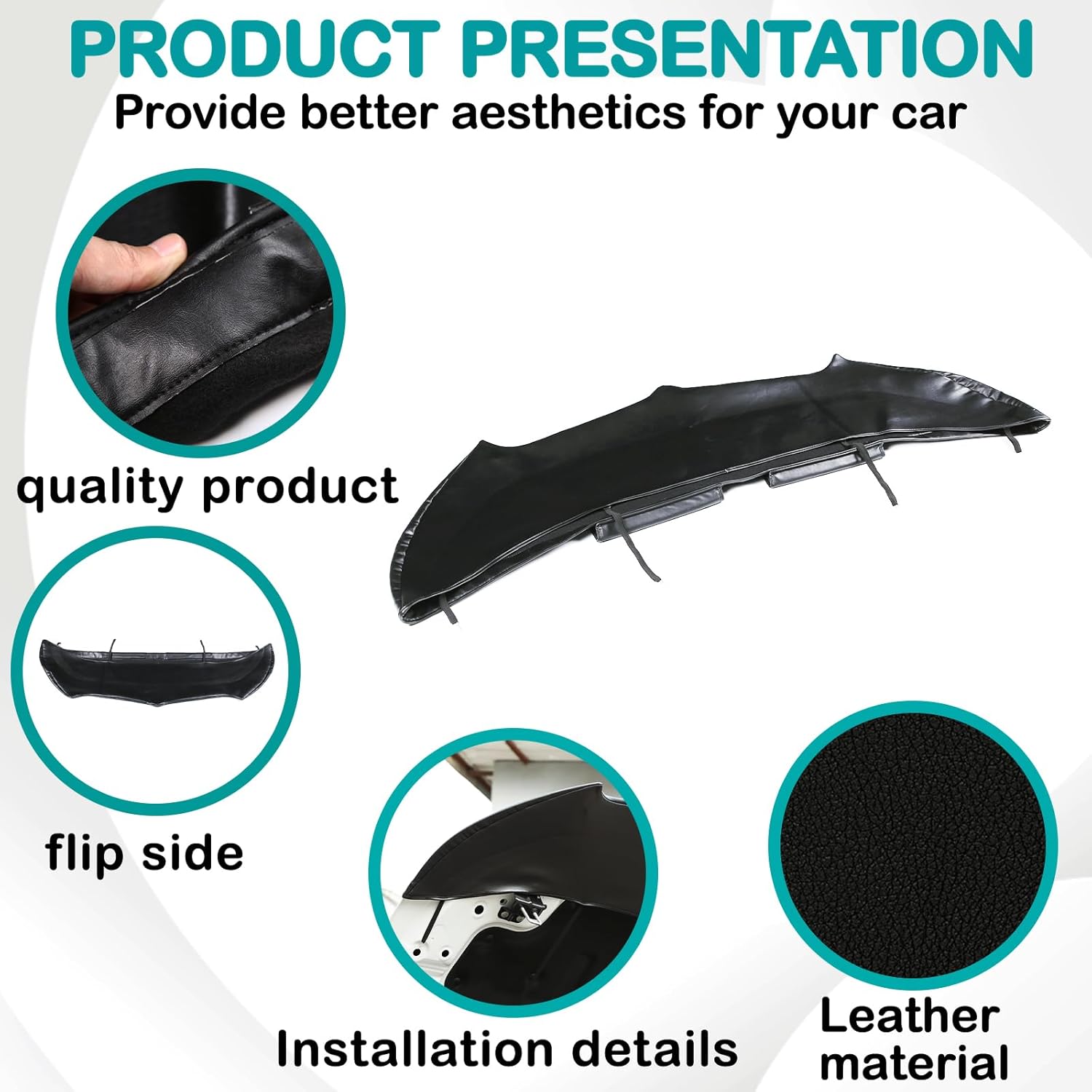 PRODUCT PRESENTATION
Provide better aesthetics for your car

quality product

flip side

Installation details

Leather material